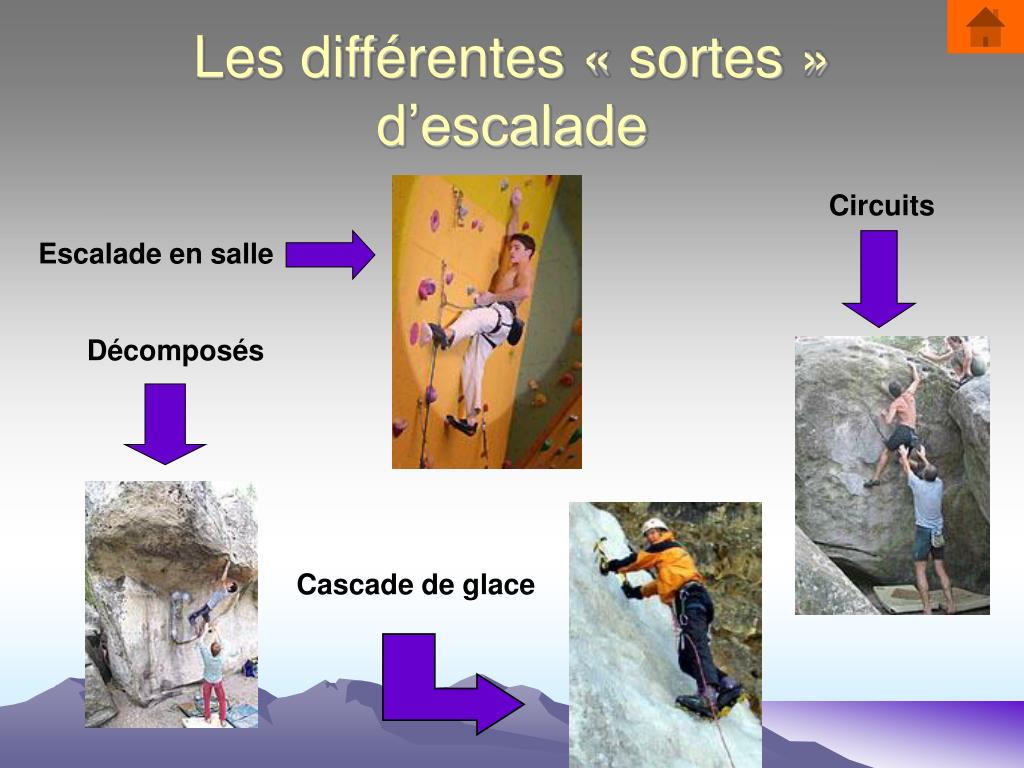 Les différentes « sortes » d’escalade

Escalade en salle

Circuits

Décomposés

Cascade de glace